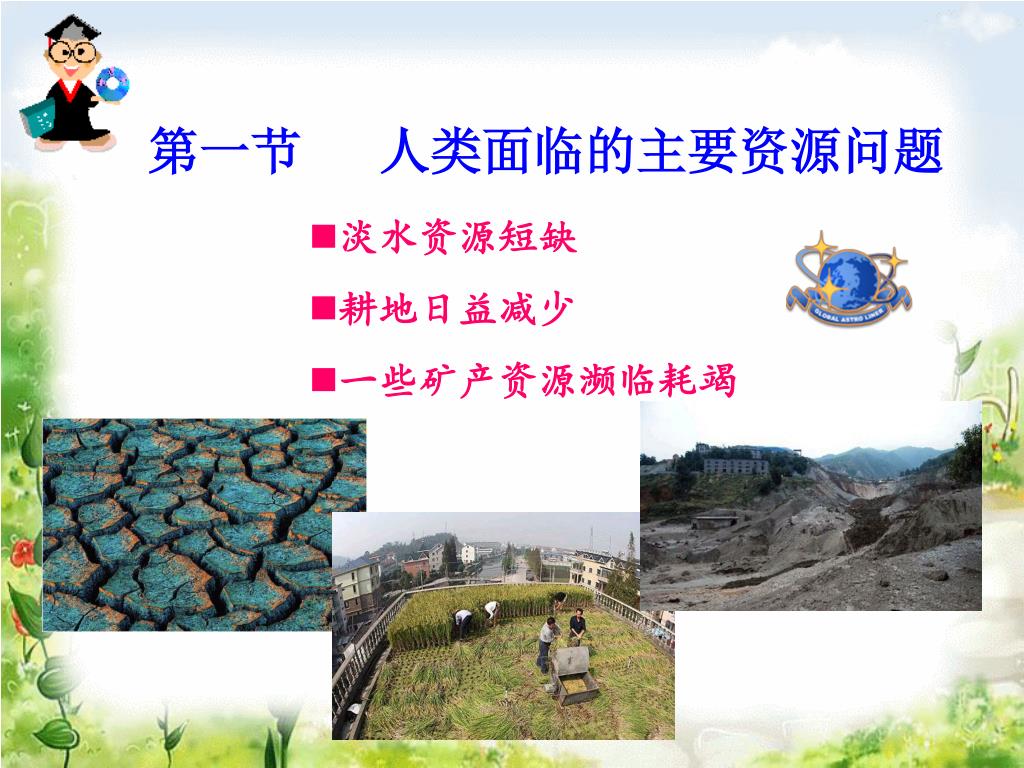 第一节　人类面临的主要资源问题

■淡水资源短缺

■耕地日益减少

■一些矿产资源濒临耗竭

GLOBAL ASTRO LINER